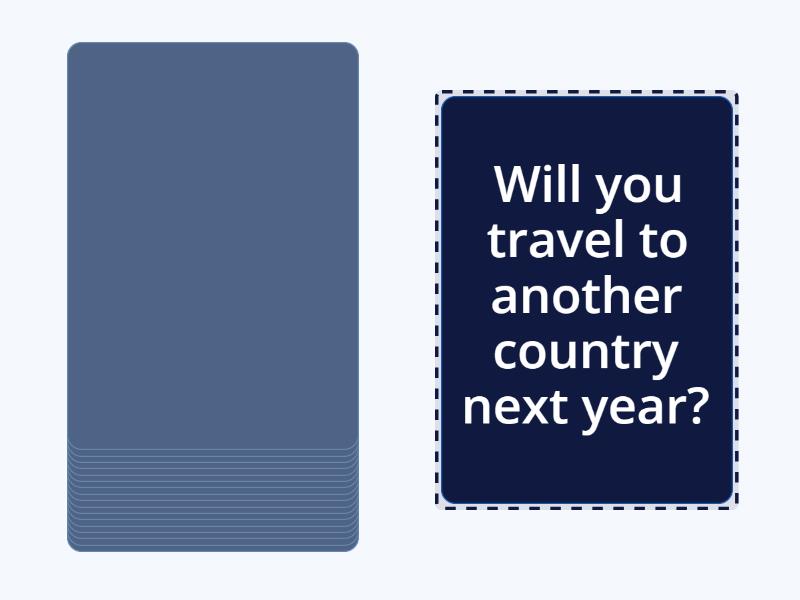 Will you travel to another country next year?